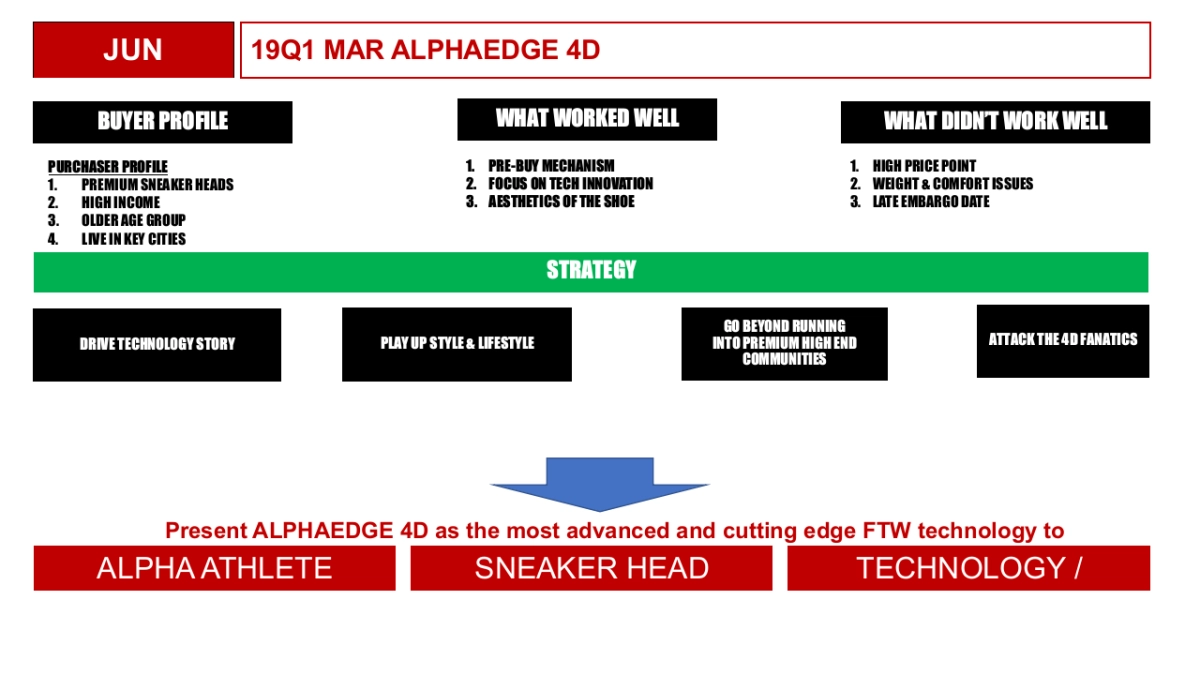 JUN

19Q1 MAR ALPHAEDGE 4D

BUYER PROFILE

PURCHASER PROFILE
1. PREMIUM SNEAKER HEADS
2. HIGH INCOME
3. OLDER AGE GROUP
4. LIVE IN KEY CITIES

WHAT WORKED WELL

1. PRE-BUY MECHANISM
2. FOCUS ON TECH INNOVATION
3. AESTHETICS OF THE SHOE

WHAT DIDN'T WORK WELL

1. HIGH PRICE POINT
2. WEIGHT & COMFORT ISSUES
3. LATE EMBARGO DATE

STRATEGY

DRIVE TECHNOLOGY STORY

PLAY UP STYLE & LIFESTYLE

GO BEYOND RUNNING INTO PREMIUM HIGH END COMMUNITIES

ATTACK THE 4D FANATICS

Present ALPHAEDGE 4D as the most advanced and cutting edge FTW technology to

ALPHA ATHLETE

SNEAKER HEAD

TECHNOLOGY /